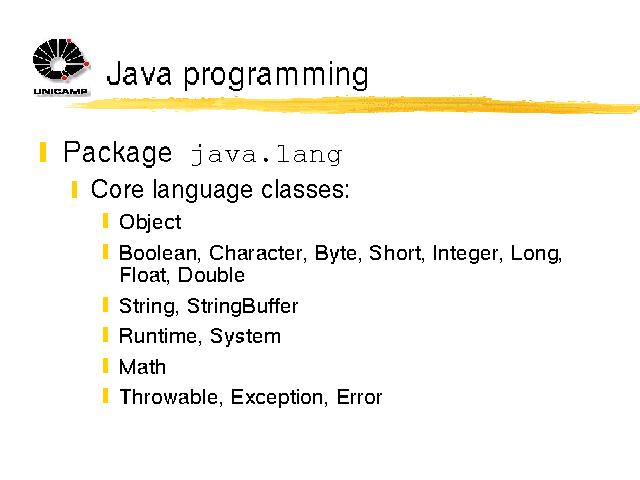 UNICAMP

Java programming

Package java.lang

Core language classes:

Object

Boolean, Character, Byte, Short, Integer, Long, Float, Double

String, StringBuffer

Runtime, System

Math

Throwable, Exception, Error